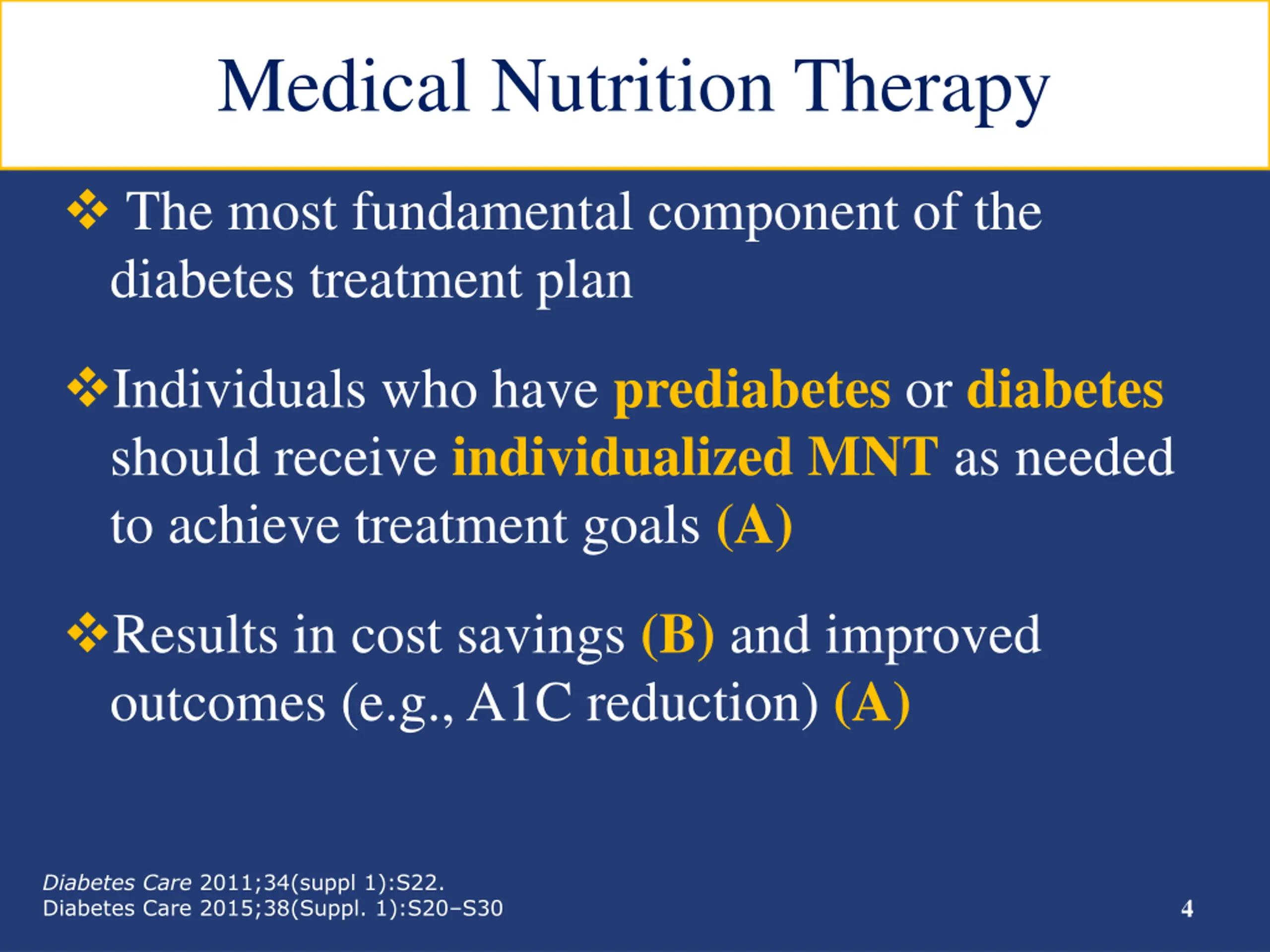 Medical Nutrition Therapy

❖ The most fundamental component of the diabetes treatment plan

❖ Individuals who have prediabetes or diabetes should receive individualized MNT as needed to achieve treatment goals (A)

❖ Results in cost savings (B) and improved outcomes (e.g., A1C reduction) (A)

Diabetes Care 2011;34(suppl 1):S22.
Diabetes Care 2015;38(Suppl. 1):S20–S30

4